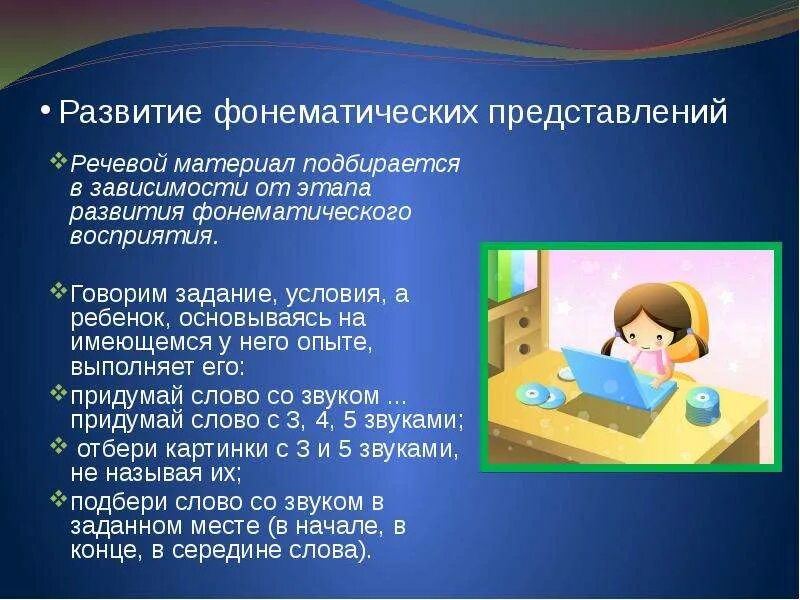 • Развитие фонематических представлений

❖ Речевой материал подбирается в зависимости от этапа развития фонематического восприятия.

❖ Говорим задание, условия, а ребенок, основываясь на имеющемся у него опыте, выполняет его:

❖ придумай слово со звуком ... придумай слово с 3, 4, 5 звуками;

❖ отбери картинки с 3 и 5 звуками, не называя их;

❖ подбери слово со звуком в заданном месте (в начале, в конце, в середине слова).